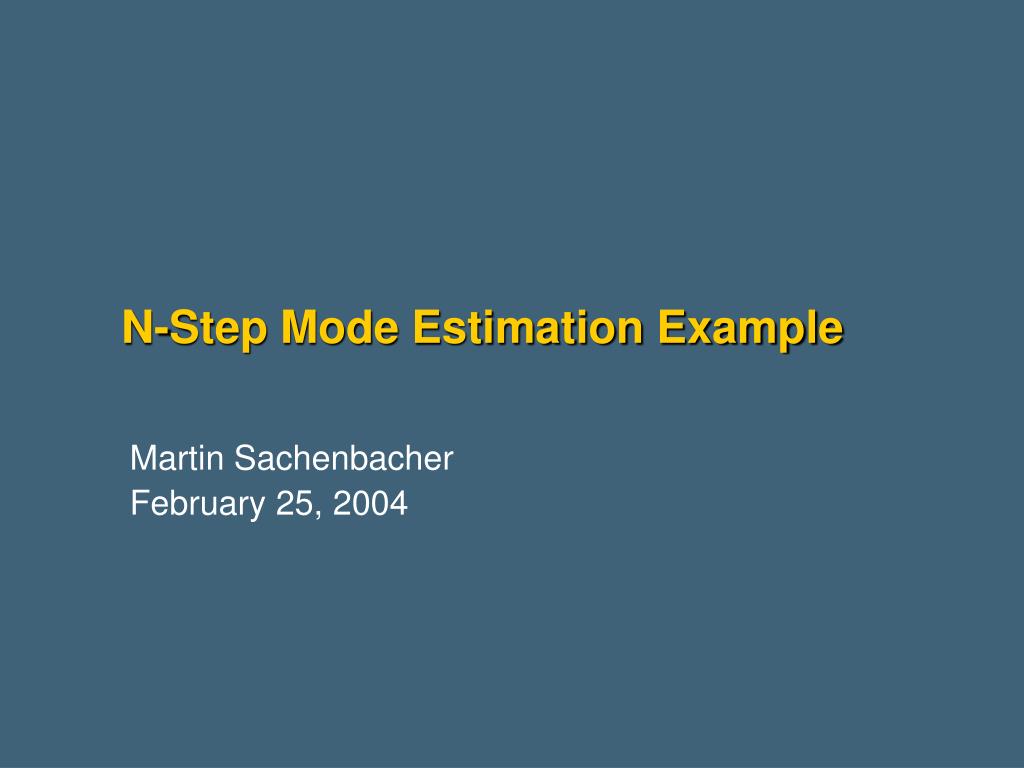 N-Step Mode Estimation Example

Martin Sachenbacher
February 25, 2004